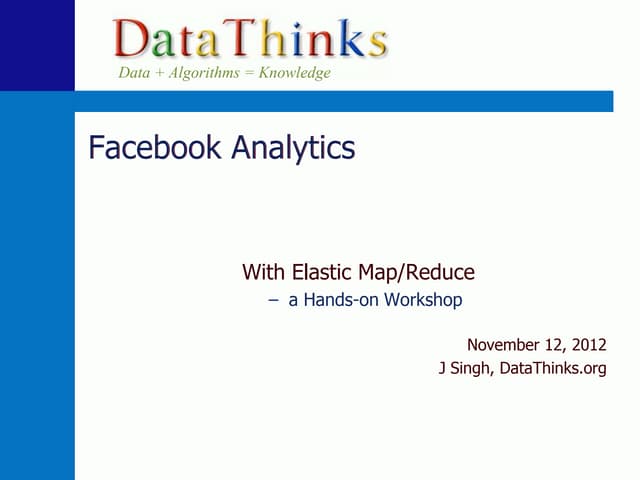 DataThinks
Data + Algorithms = Knowledge

Facebook Analytics

With Elastic Map/Reduce
– a Hands-on Workshop

November 12, 2012
J Singh, DataThinks.org